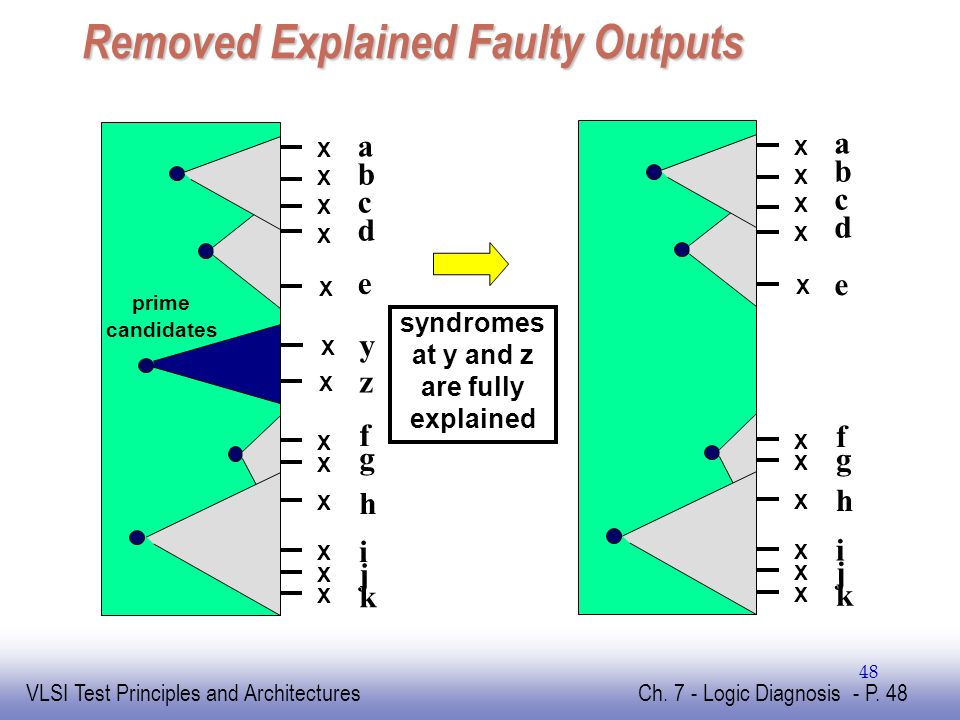 Removed Explained Faulty Outputs

prime candidates

x a
x b
x c
x d
x e
x y
x z
x f
x g
x h
x i
x j
x k

syndromes at y and z are fully explained

x a
x b
x c
x d
x e
x f
x g
x h
x i
x j
x k

48

VLSI Test Principles and Architectures

Ch. 7 - Logic Diagnosis - P. 48